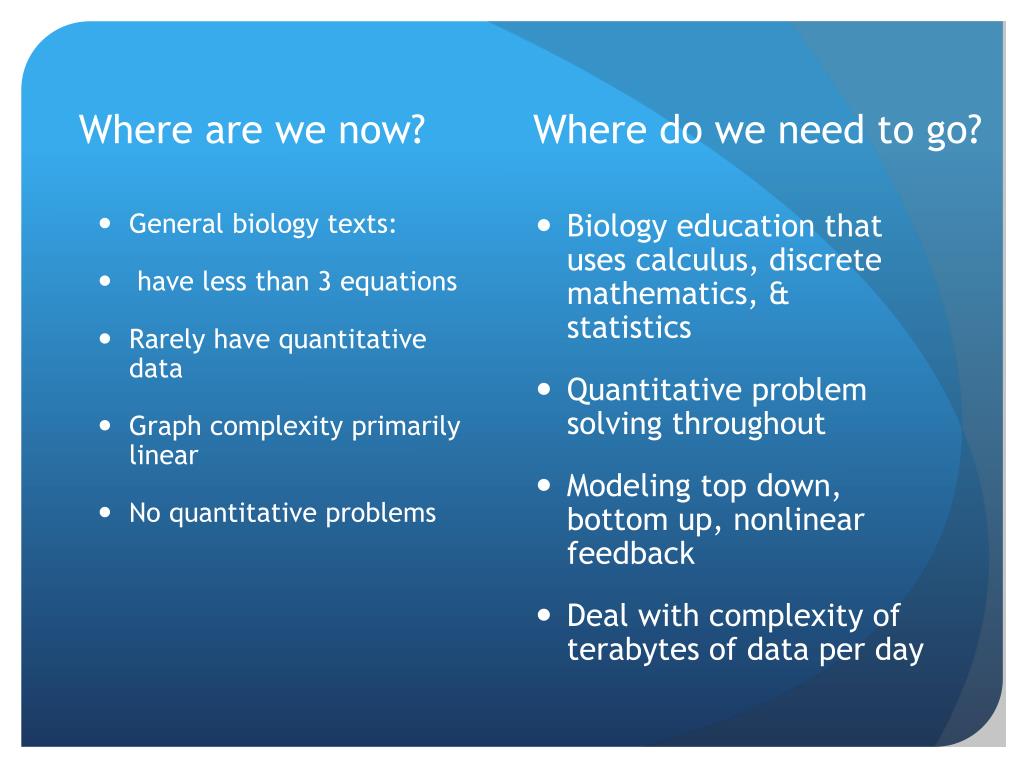 Where are we now?

- General biology texts:
- have less than 3 equations
- Rarely have quantitative data
- Graph complexity primarily linear
- No quantitative problems

Where do we need to go?

- Biology education that uses calculus, discrete mathematics, & statistics
- Quantitative problem solving throughout
- Modeling top down, bottom up, nonlinear feedback
- Deal with complexity of terabytes of data per day